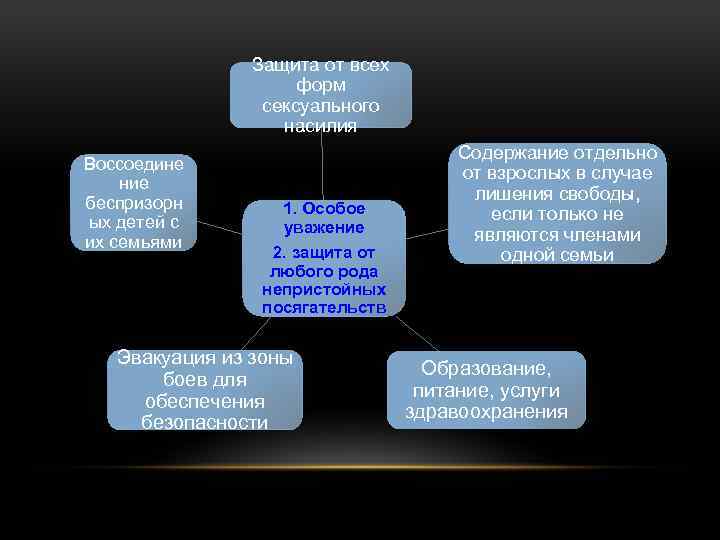 Защита от всех форм сексуального насилия

Воссоединение беспризорных детей с их семьями

1. Особое уважение

2. защита от любого рода непристойных посягательств

Содержание отдельно от взрослых в случае лишения свободы, если только не являются членами одной семьи

Эвакуация из зоны боев для обеспечения безопасности

Образование, питание, услуги здравоохранения